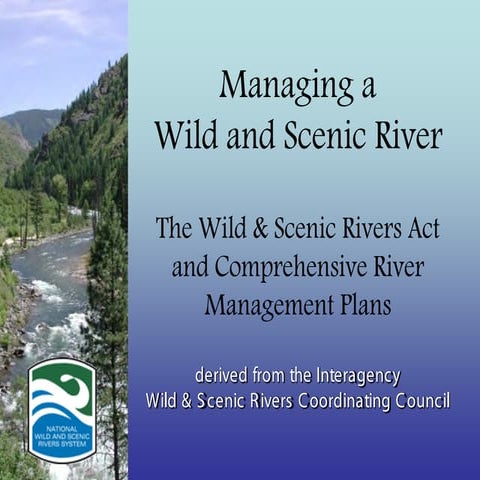 Managing a
Wild and Scenic River

The Wild & Scenic Rivers Act and Comprehensive River Management Plans

derived from the Interagency
Wild & Scenic Rivers Coordinating Council

NATIONAL WILD AND SCENIC RIVERS SYSTEM